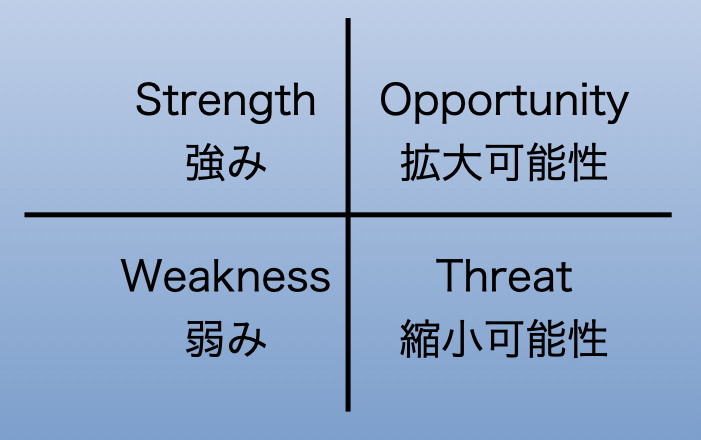 Strength
強み

Opportunity
拡大可能性

Weakness
弱み

Threat
縮小可能性